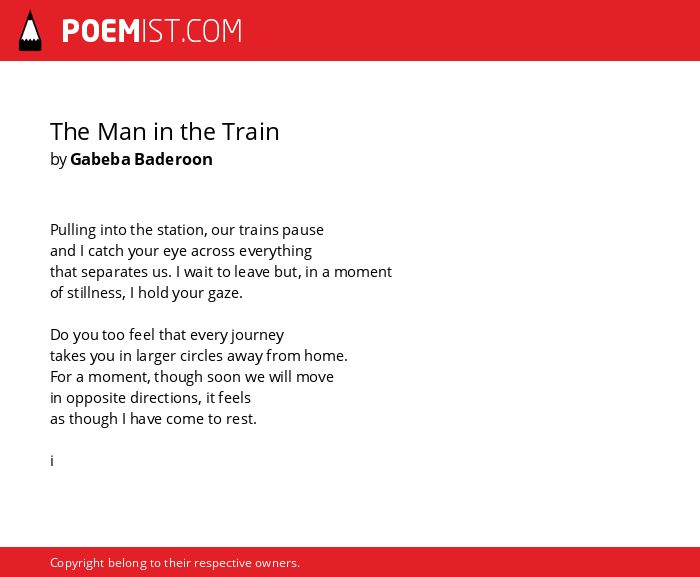 POEMIST.COM

The Man in the Train
by Gabeba Baderoon

Pulling into the station, our trains pause
and I catch your eye across everything
that separates us. I wait to leave but, in a moment
of stillness, I hold your gaze.

Do you too feel that every journey
takes you in larger circles away from home.
For a moment, though soon we will move
in opposite directions, it feels
as though I have come to rest.

i

Copyright belong to their respective owners.